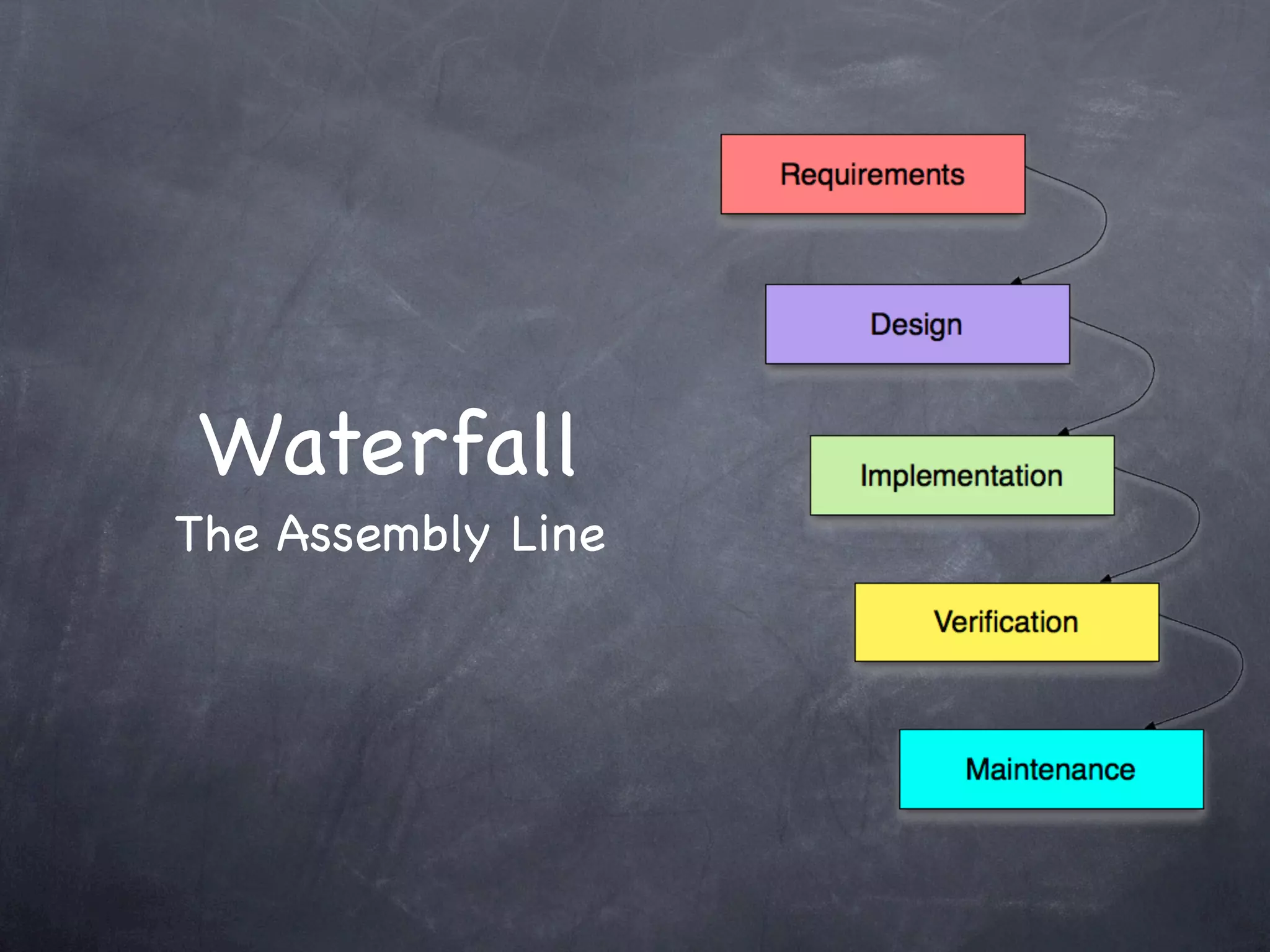 Waterfall

The Assembly Line

Requirements

Design

Implementation

Verification

Maintenance